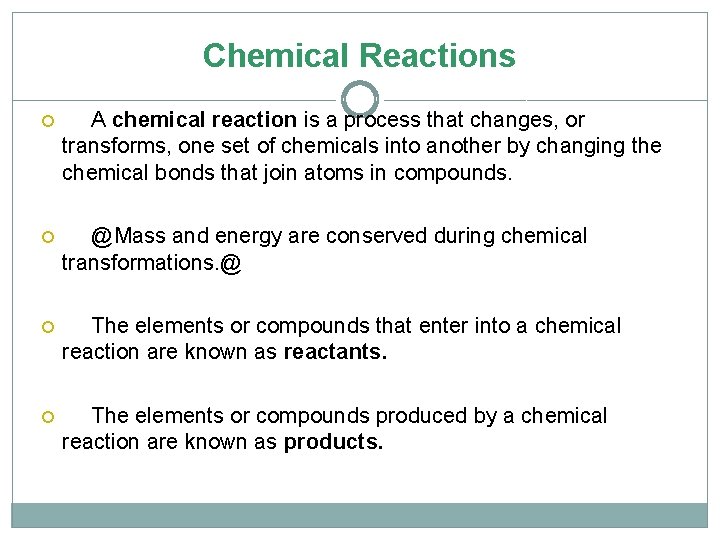 Chemical Reactions

A chemical reaction is a process that changes, or transforms, one set of chemicals into another by changing the chemical bonds that join atoms in compounds.

@Mass and energy are conserved during chemical transformations.@

The elements or compounds that enter into a chemical reaction are known as reactants.

The elements or compounds produced by a chemical reaction are known as products.